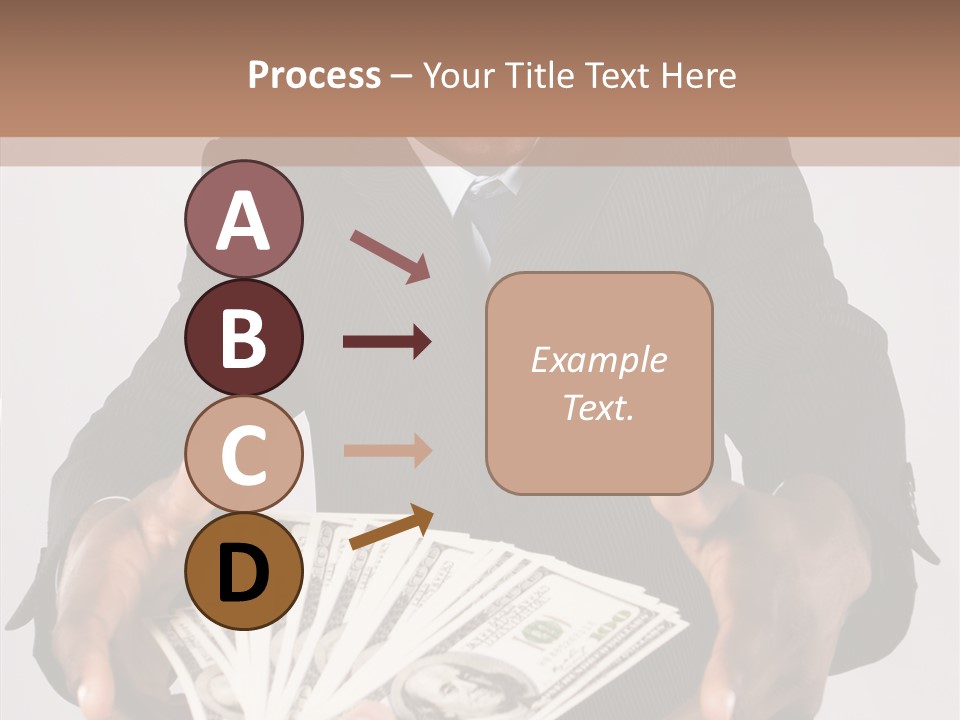 Process – Your Title Text Here

A

B

C

D

Example Text.